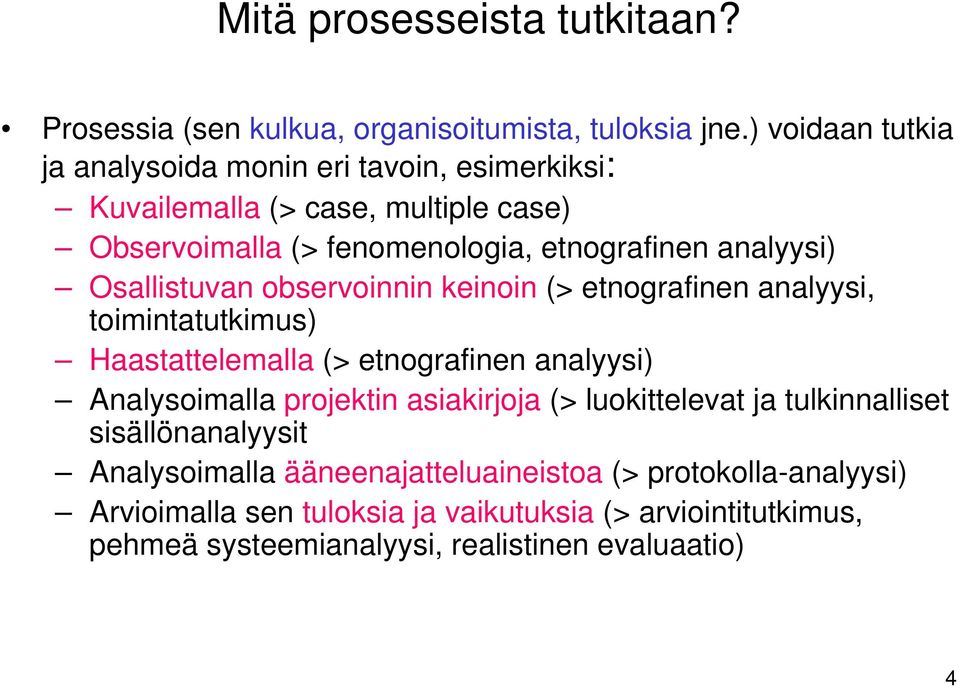 Mitä prosesseista tutkitaan?

• Prosessia (sen kulkua, organisoitumista, tuloksia jne.) voidaan tutkia ja analysoida monin eri tavoin, esimerkiksi:

– Kuvailemalla (> case, multiple case)

– Observoimalla (> fenomenologia, etnografinen analyysi)

– Osallistuvan observoinnin keinoin (> etnografinen analyysi, toimintatutkimus)

– Haastattelemalla (> etnografinen analyysi)

– Analysoimalla projektin asiakirjoja (> luokittelevat ja tulkinnalliset sisällönanalyysit

– Analysoimalla ääneenajatteluaineistoa (> protokolla-analyysi)

– Arvioimalla sen tuloksia ja vaikutuksia (> arviointitutkimus, pehmeä systeemianalyysi, realistinen evaluaatio)

4